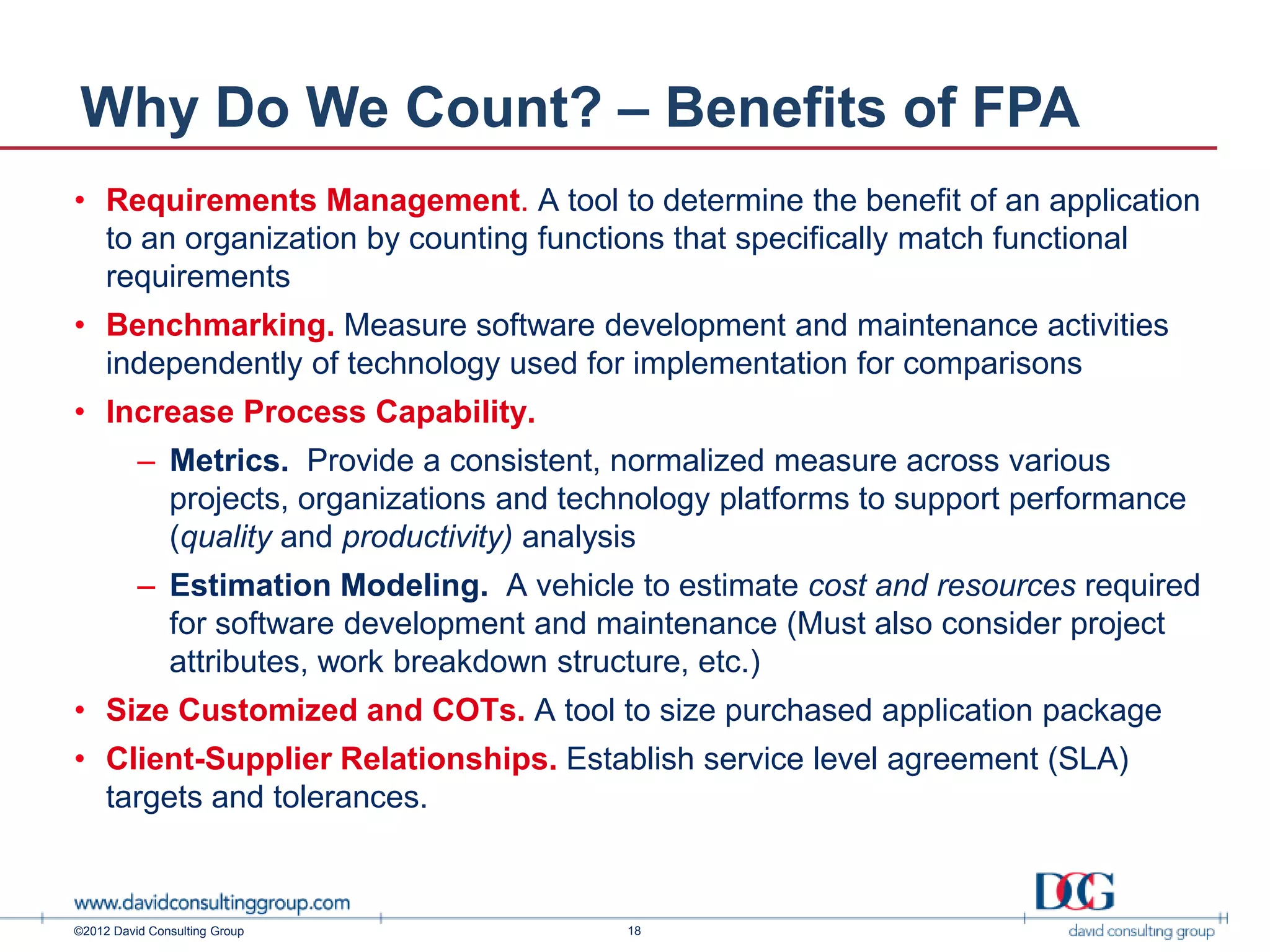 Why Do We Count? – Benefits of FPA

• Requirements Management. A tool to determine the benefit of an application to an organization by counting functions that specifically match functional requirements

• Benchmarking. Measure software development and maintenance activities independently of technology used for implementation for comparisons

• Increase Process Capability.

– Metrics. Provide a consistent, normalized measure across various projects, organizations and technology platforms to support performance (quality and productivity) analysis

– Estimation Modeling. A vehicle to estimate cost and resources required for software development and maintenance (Must also consider project attributes, work breakdown structure, etc.)

• Size Customized and COTs. A tool to size purchased application package

• Client-Supplier Relationships. Establish service level agreement (SLA) targets and tolerances.

www.davidconsultinggroup.com

©2012 David Consulting Group

18

DCG
david consulting group